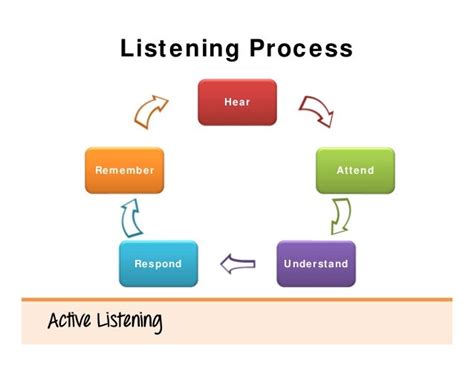 Listening Process

Hear

Attend

Understand

Respond

Remember

Active Listening